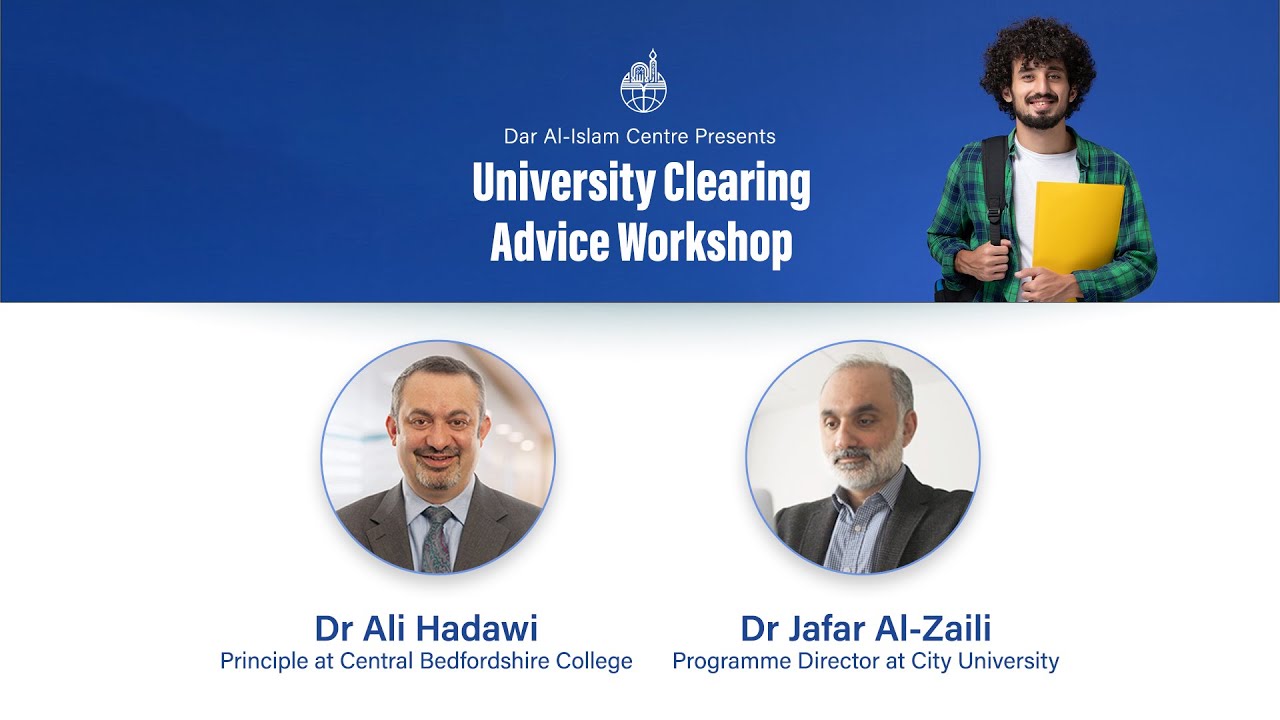 Dar Al-Islam Centre Presents

University Clearing Advice Workshop

Dr Ali Hadawi
Principle at Central Bedfordshire College

Dr Jafar Al-Zaili
Programme Director at City University